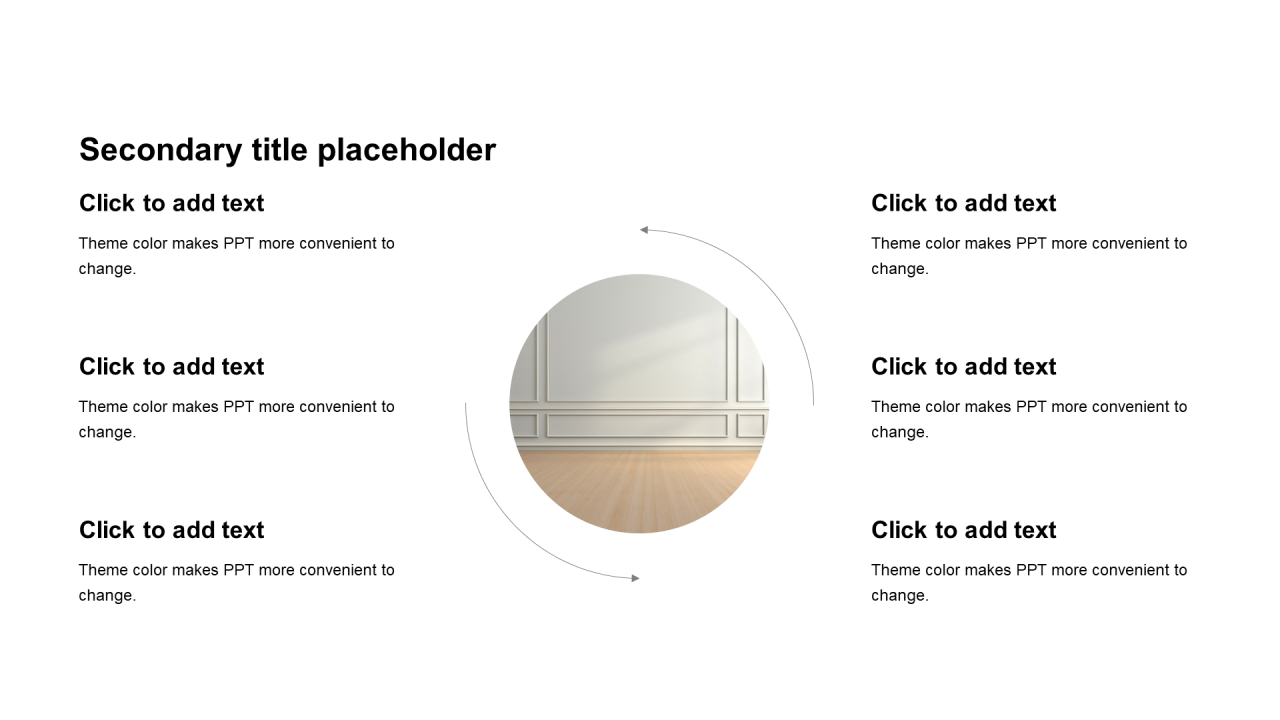 Secondary title placeholder

Click to add text

Theme color makes PPT more convenient to change.

Click to add text

Theme color makes PPT more convenient to change.

Click to add text

Theme color makes PPT more convenient to change.

Click to add text

Theme color makes PPT more convenient to change.

Click to add text

Theme color makes PPT more convenient to change.

Click to add text

Theme color makes PPT more convenient to change.